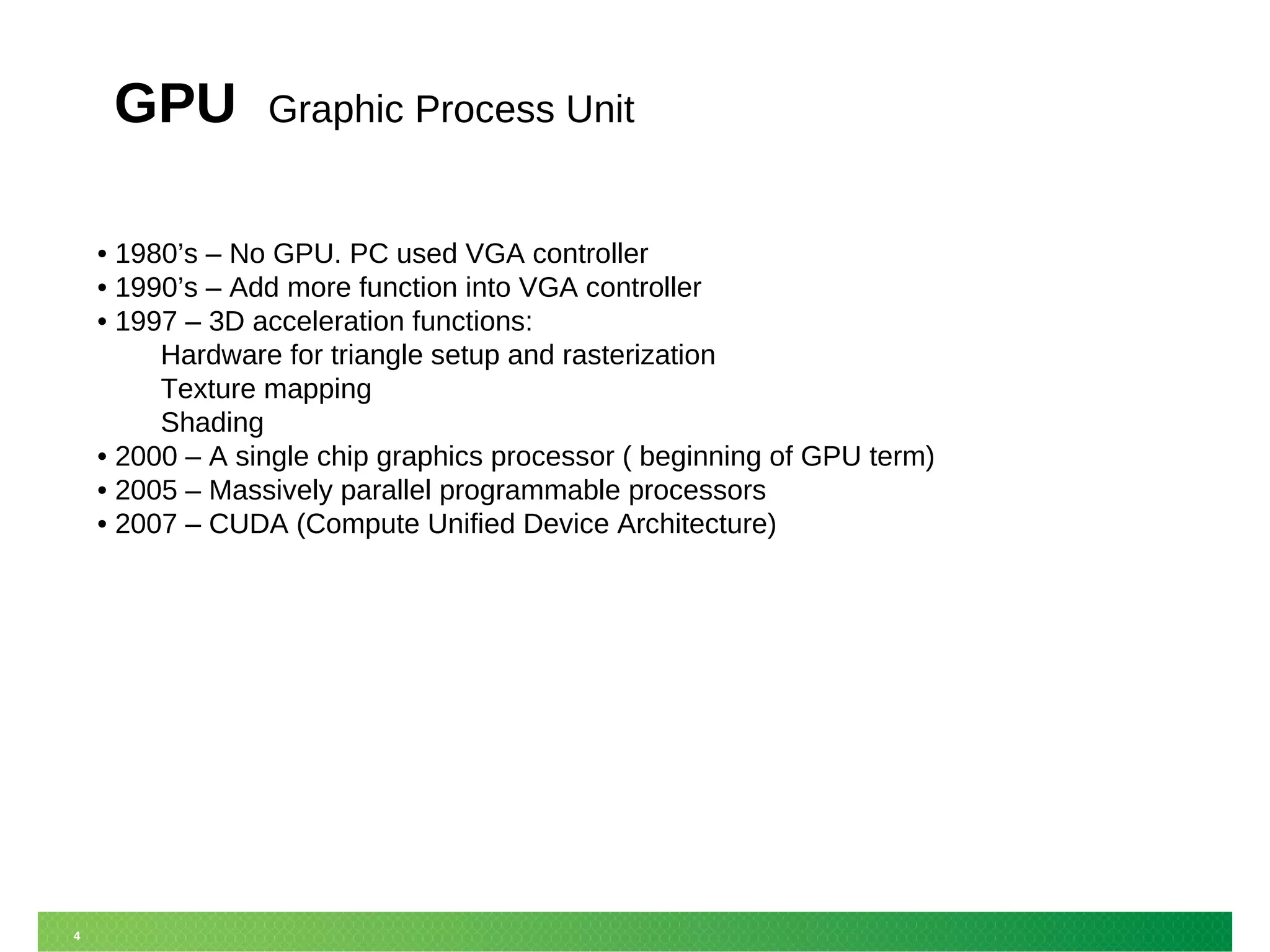 GPU Graphic Process Unit

• 1980’s – No GPU. PC used VGA controller
• 1990’s – Add more function into VGA controller
• 1997 – 3D acceleration functions:
Hardware for triangle setup and rasterization
Texture mapping
Shading
• 2000 – A single chip graphics processor ( beginning of GPU term)
• 2005 – Massively parallel programmable processors
• 2007 – CUDA (Compute Unified Device Architecture)

4